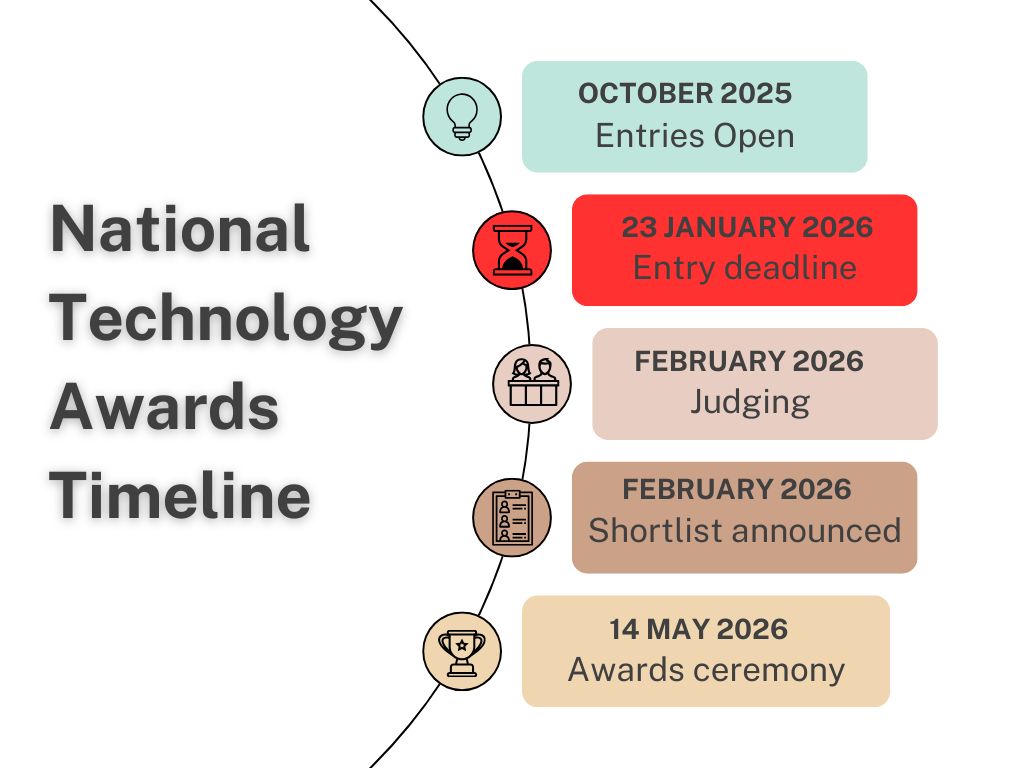 National Technology Awards Timeline

OCTOBER 2025
Entries Open

23 JANUARY 2026
Entry deadline

FEBRUARY 2026
Judging

FEBRUARY 2026
Shortlist announced

14 MAY 2026
Awards ceremony